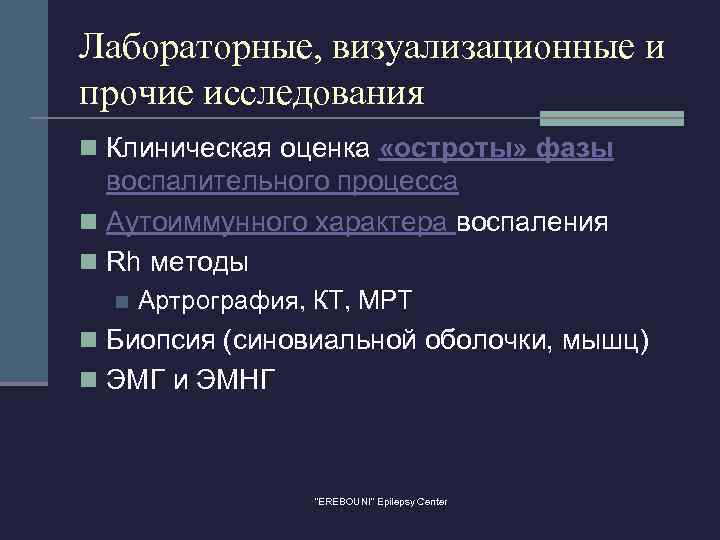 Лабораторные, визуализационные и прочие исследования

Клиническая оценка «остроты» фазы воспалительного процесса

Аутоиммунного характера воспаления

Rh методы

Артрография, КТ, МРТ

Биопсия (синовиальной оболочки, мышц)

ЭМГ и ЭМНГ

"EREBOUNI" Epilepsy Center